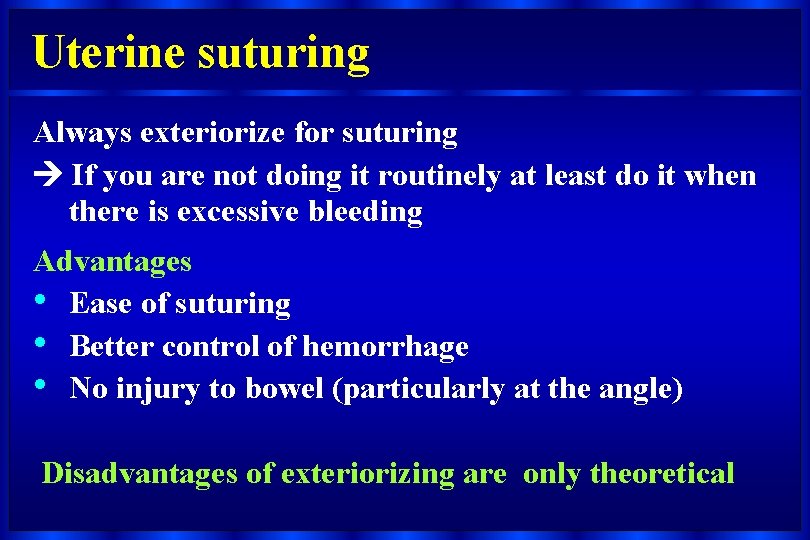 Uterine suturing

Always exteriorize for suturing

→ If you are not doing it routinely at least do it when there is excessive bleeding

Advantages

• Ease of suturing
• Better control of hemorrhage
• No injury to bowel (particularly at the angle)

Disadvantages of exteriorizing are only theoretical